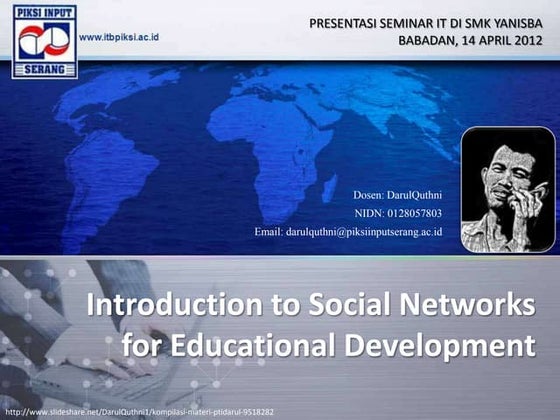 PIKSI INPUT
SERANG
www.itbpiksi.ac.id

PRESENTASI SEMINAR IT DI SMK YANISBA
BABADAN, 14 APRIL 2012

Dosen: DarulQuthni
NIDN: 0128057803
Email: darulquthni@piksiinputserang.ac.id

Introduction to Social Networks for Educational Development

http://www.slideshare.net/DarulQuthni1/kompilasi-materi-ptidarul-9518282